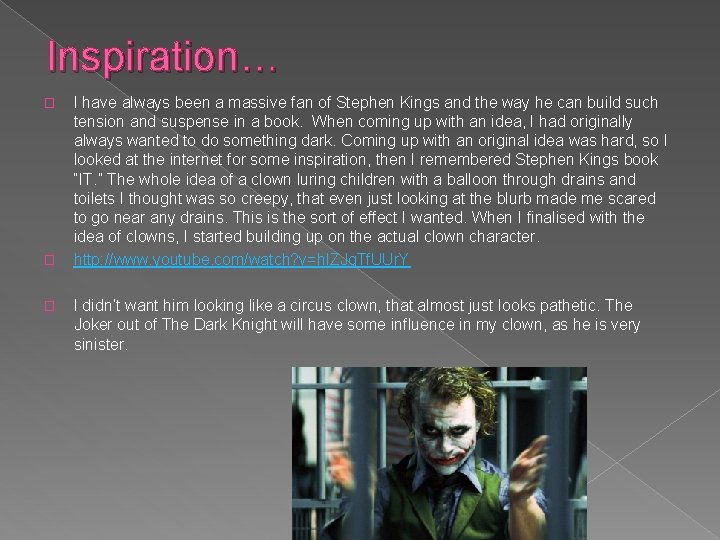 Inspiration…

 I have always been a massive fan of Stephen Kings and the way he can build such tension and suspense in a book. When coming up with an idea, I had originally always wanted to do something dark. Coming up with an original idea was hard, so I looked at the internet for some inspiration, then I remembered Stephen Kings book "IT." The whole idea of a clown luring children with a balloon through drains and toilets I thought was so creepy, that even just looking at the blurb made me scared to go near any drains. This is the sort of effect I wanted. When I finalised with the idea of clowns, I started building up on the actual clown character.

 http://www.youtube.com/watch?v=hIZJgTfUUrY

 I didn't want him looking like a circus clown, that almost just looks pathetic. The Joker out of The Dark Knight will have some influence in my clown, as he is very sinister.